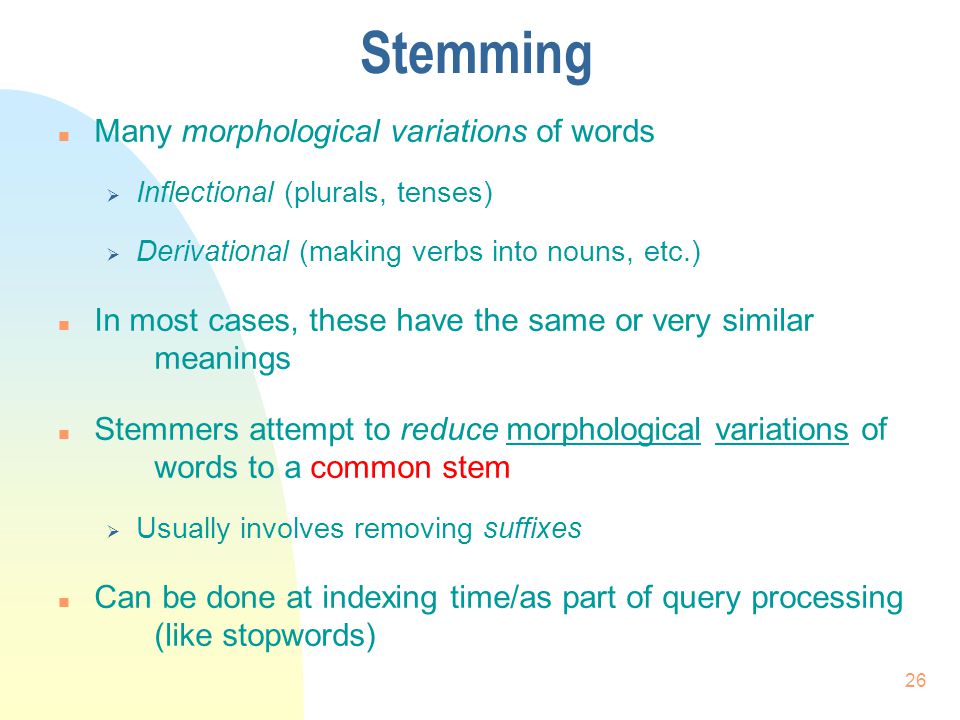 Stemming

Many morphological variations of words

Inflectional (plurals, tenses)

Derivational (making verbs into nouns, etc.)

In most cases, these have the same or very similar meanings

Stemmers attempt to reduce morphological variations of words to a common stem

Usually involves removing suffixes

Can be done at indexing time/as part of query processing (like stopwords)

26